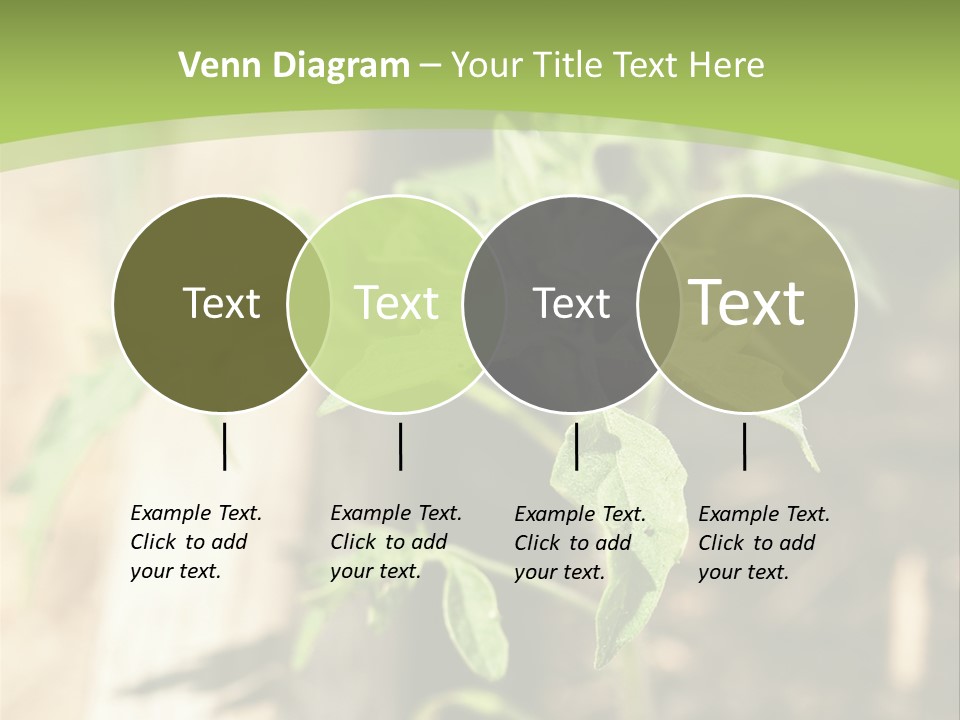 Venn Diagram – Your Title Text Here

Text

Text

Text

Text

Example Text. Click to add your text.

Example Text. Click to add your text.

Example Text. Click to add your text.

Example Text. Click to add your text.